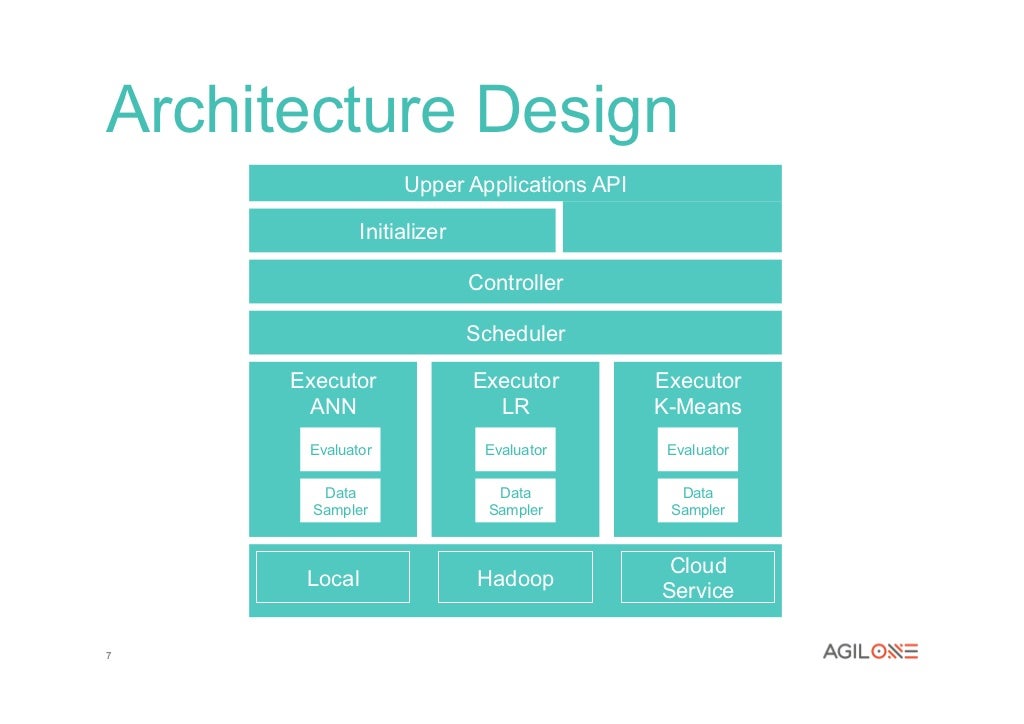 Architecture Design

Upper Applications API

Initializer

Controller

Scheduler

Executor ANN

Evaluator

Data Sampler

Executor LR

Evaluator

Data Sampler

Executor K-Means

Evaluator

Data Sampler

Local

Hadoop

Cloud Service

7

AGILONE